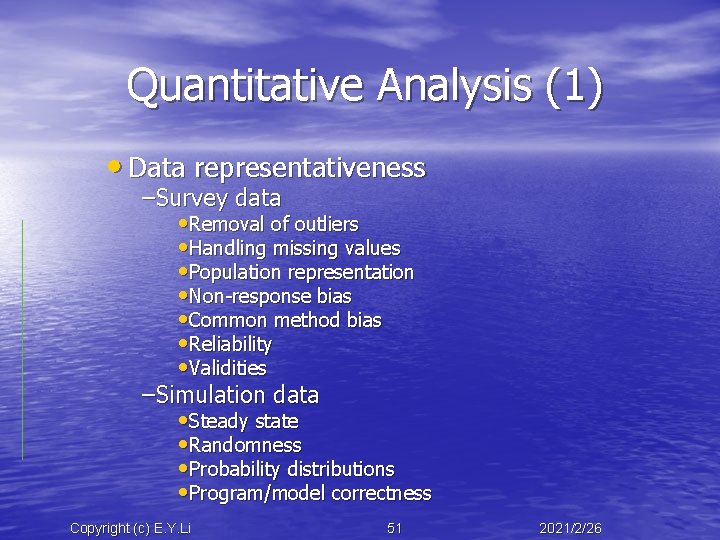 Quantitative Analysis (1)

• Data representativeness
–Survey data
•Removal of outliers
•Handling missing values
•Population representation
•Non-response bias
•Common method bias
•Reliability
•Validities
–Simulation data
•Steady state
•Randomness
•Probability distributions
•Program/model correctness

Copyright (c) E.Y.Li 51 2021/2/26